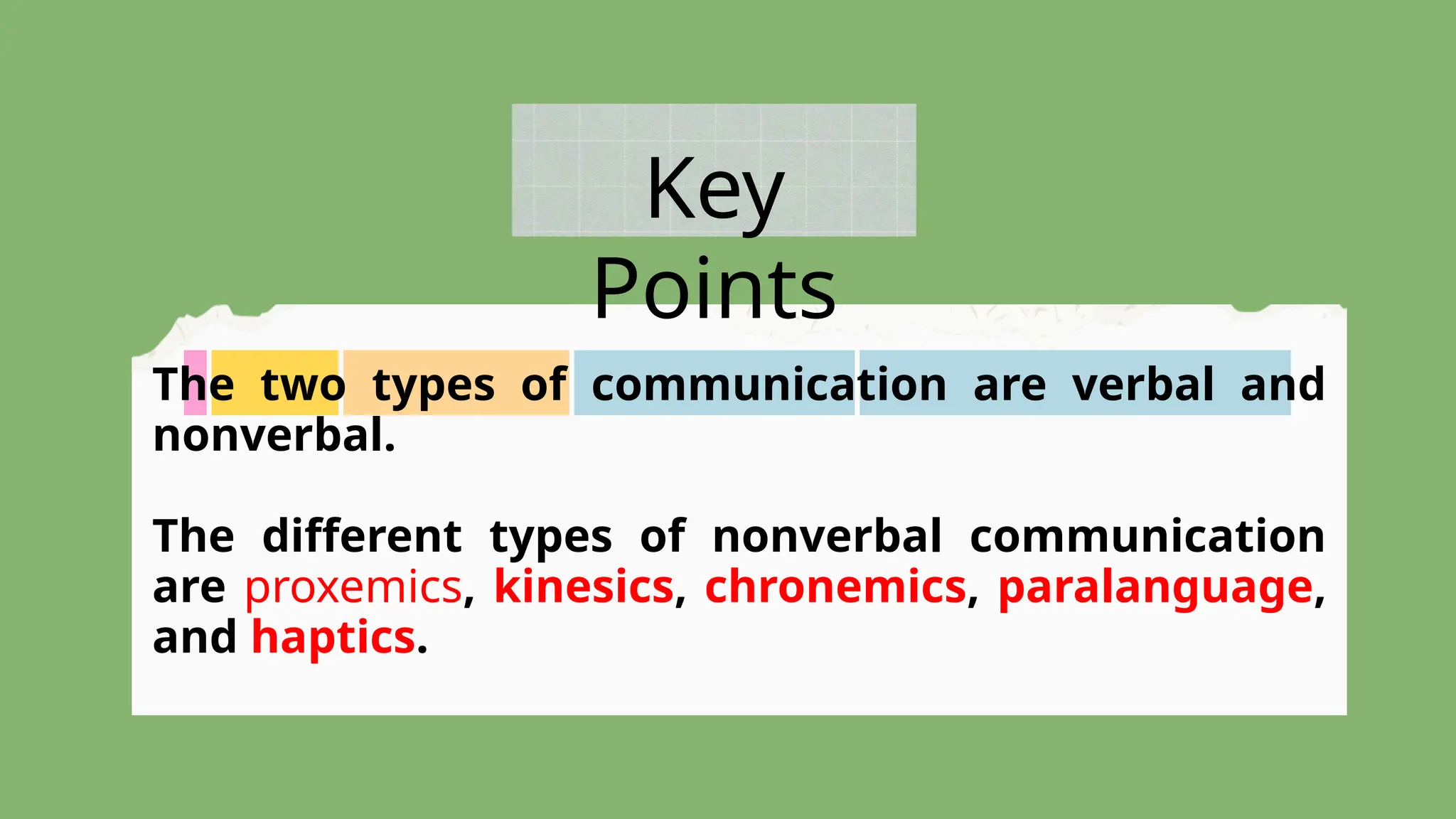 Key Points

The two types of communication are verbal and nonverbal.

The different types of nonverbal communication are proxemics, kinesics, chronemics, paralanguage, and haptics.